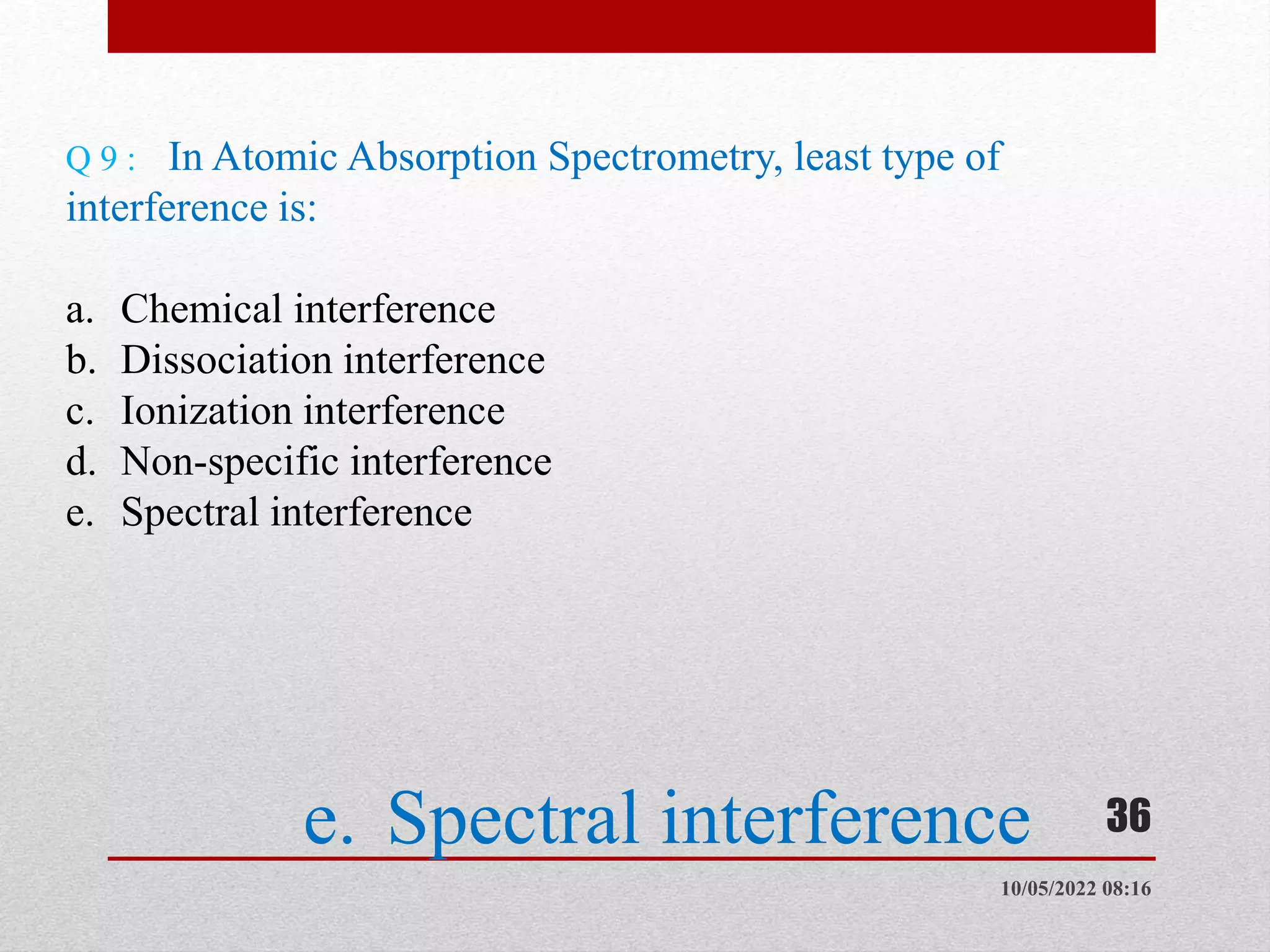 Q 9 : In Atomic Absorption Spectrometry, least type of interference is:

a. Chemical interference
b. Dissociation interference
c. Ionization interference
d. Non-specific interference
e. Spectral interference

e. Spectral interference

36

10/05/2022 08:16